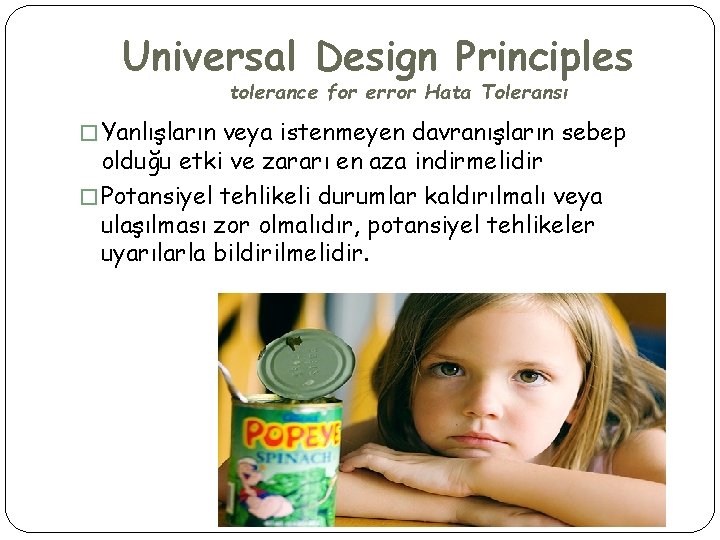 Universal Design Principles

tolerance for error Hata Toleransı

□ Yanlışların veya istenmeyen davranışların sebep olduğu etki ve zararı en aza indirmelidir

□ Potansiyel tehlikeli durumlar kaldırılmalı veya ulaşılması zor olmalıdır, potansiyel tehlikeler uyarılarla bildirilmelidir.

POPEYE
SPINACH